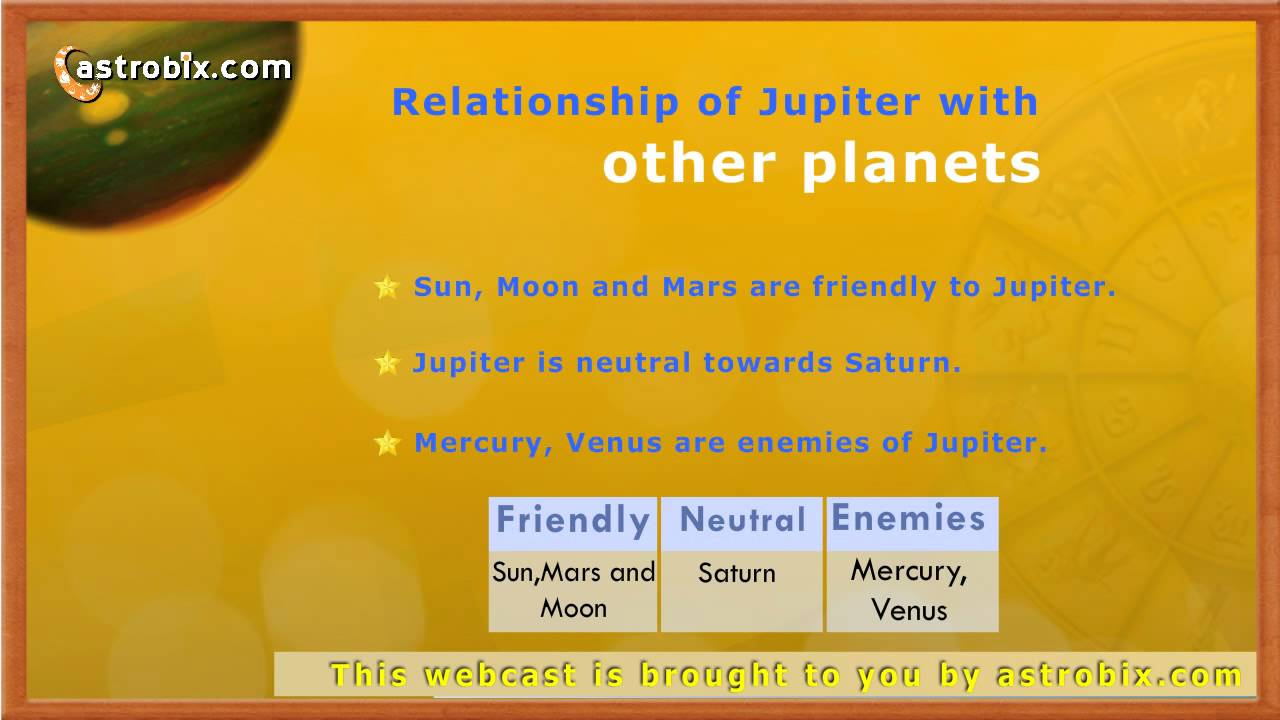 astrobix.com

Relationship of Jupiter with
other planets

Sun, Moon and Mars are friendly to Jupiter.

Jupiter is neutral towards Saturn.

Mercury, Venus are enemies of Jupiter.

| Friendly | Neutral | Enemies |
|---|---|---|
| Sun,Mars and Moon | Saturn | Mercury, Venus |

This webcast is brought to you by astrobix.com